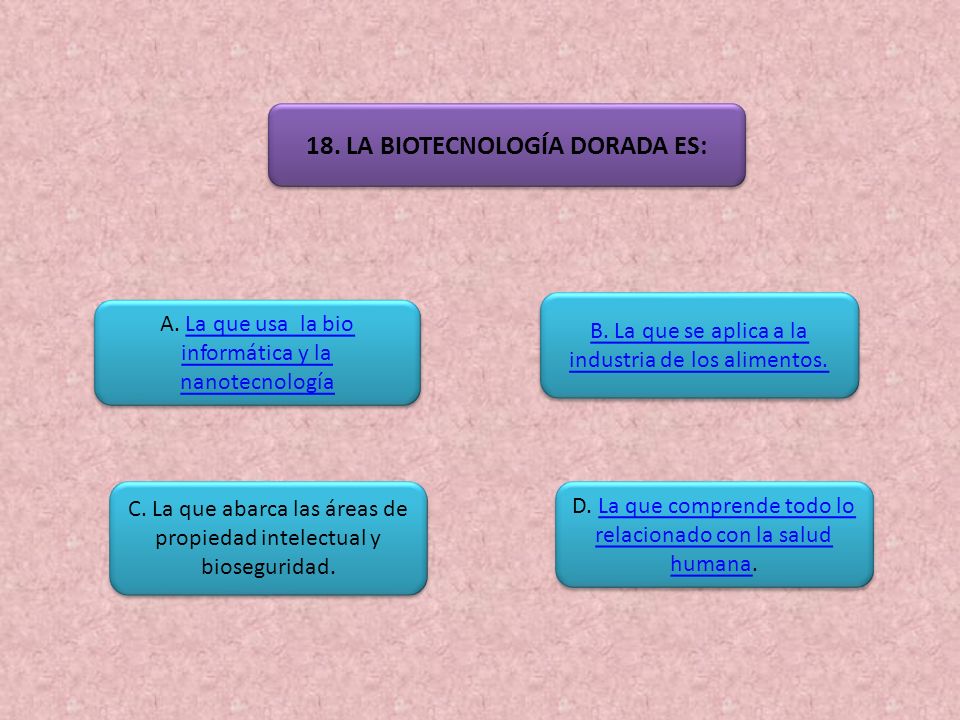 18. LA BIOTECNOLOGÍA DORADA ES:

A. La que usa la bio informática y la nanotecnología

B. La que se aplica a la industria de los alimentos.

C. La que abarca las áreas de propiedad intelectual y bioseguridad.

D. La que comprende todo lo relacionado con la salud humana.